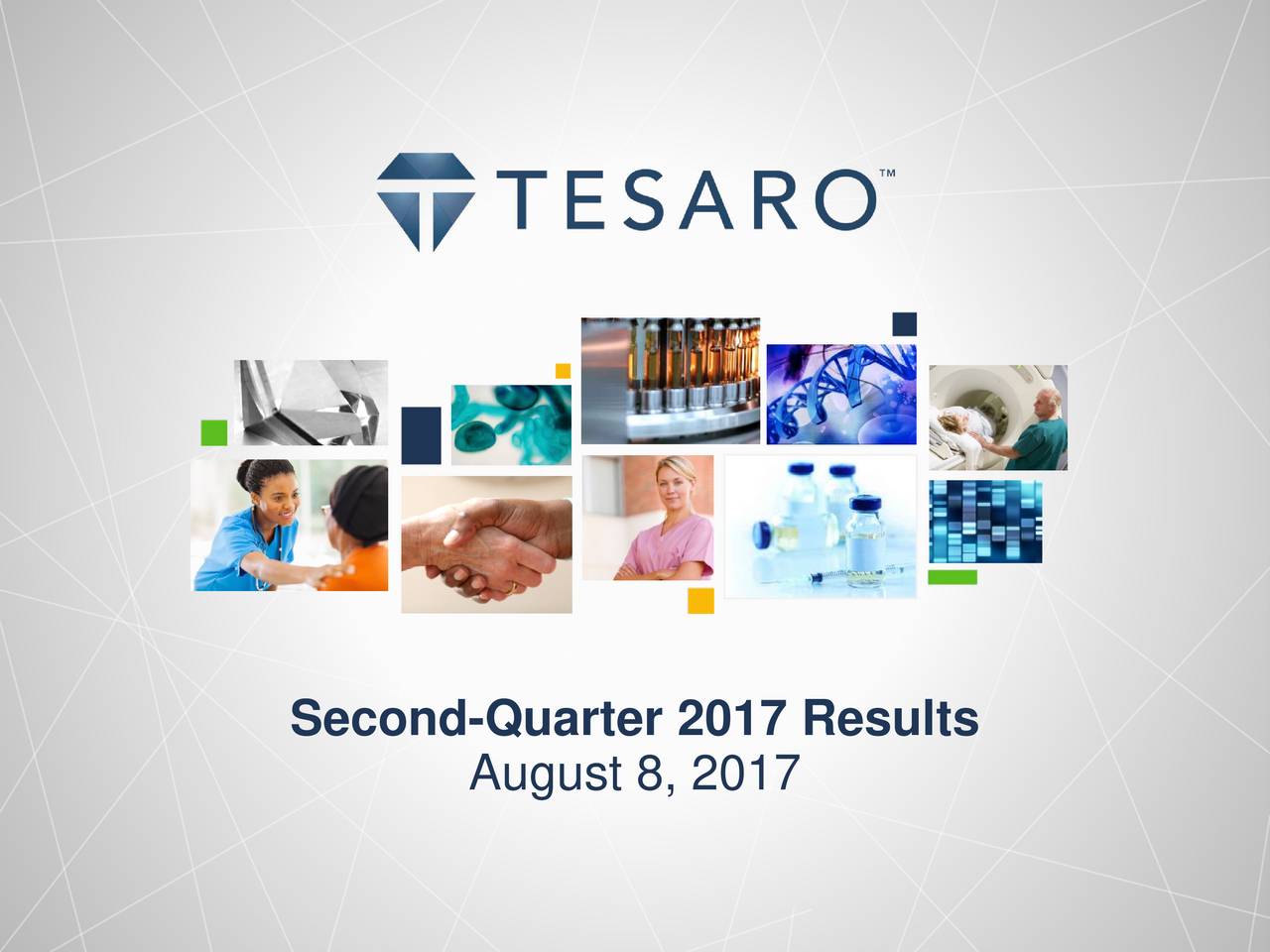 TESARO™

Second-Quarter 2017 Results
August 8, 2017